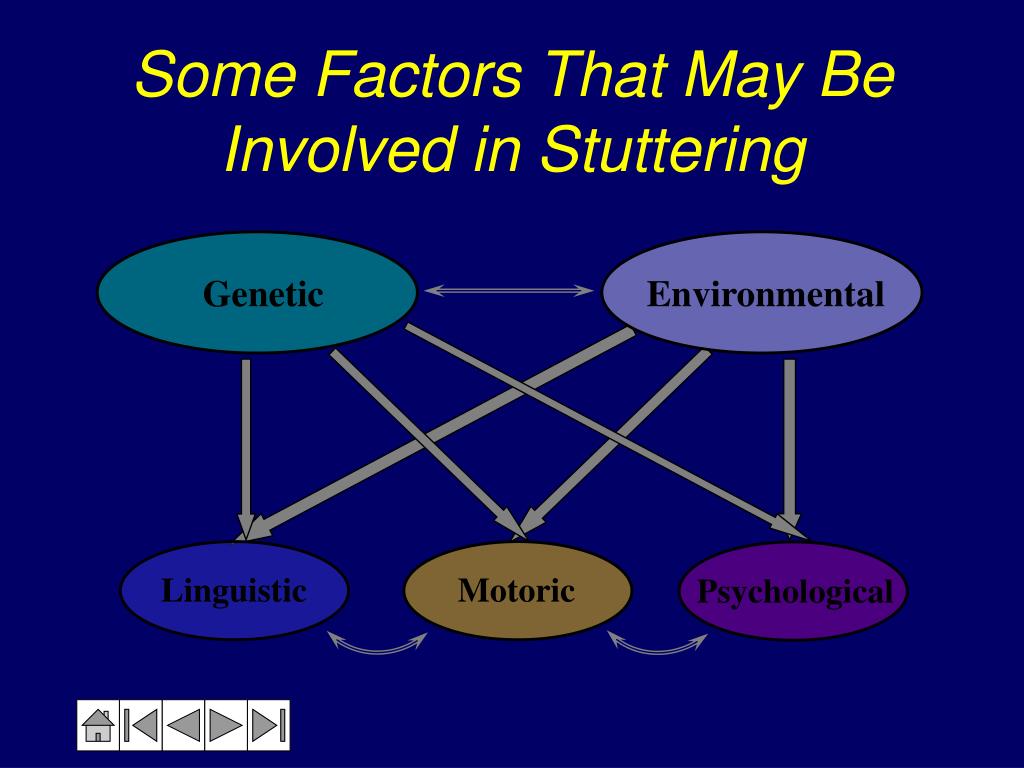 Some Factors That May Be Involved in Stuttering

Genetic

Environmental

Linguistic

Motoric

Psychological